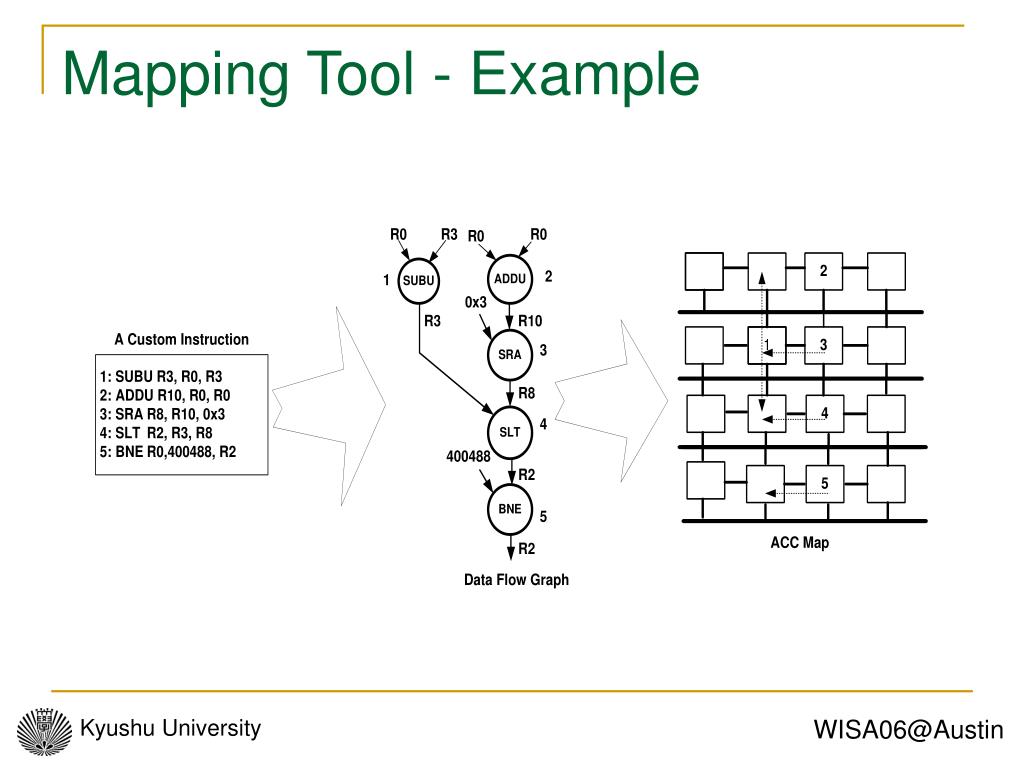 Mapping Tool - Example

A Custom Instruction

1: SUBU R3, R0, R3
2: ADDU R10, R0, R0
3: SRA R8, R10, 0x3
4: SLT R2, R3, R8
5: BNE R0,400488, R2

R0 R3 R0 R0

1 SUBU ADDU 2

0x3

R3 R10

SRA 3

R8

SLT 4

400488

R2

BNE 5

R2

Data Flow Graph

2

1 3

4

5

ACC Map

Kyushu University

WISA06@Austin